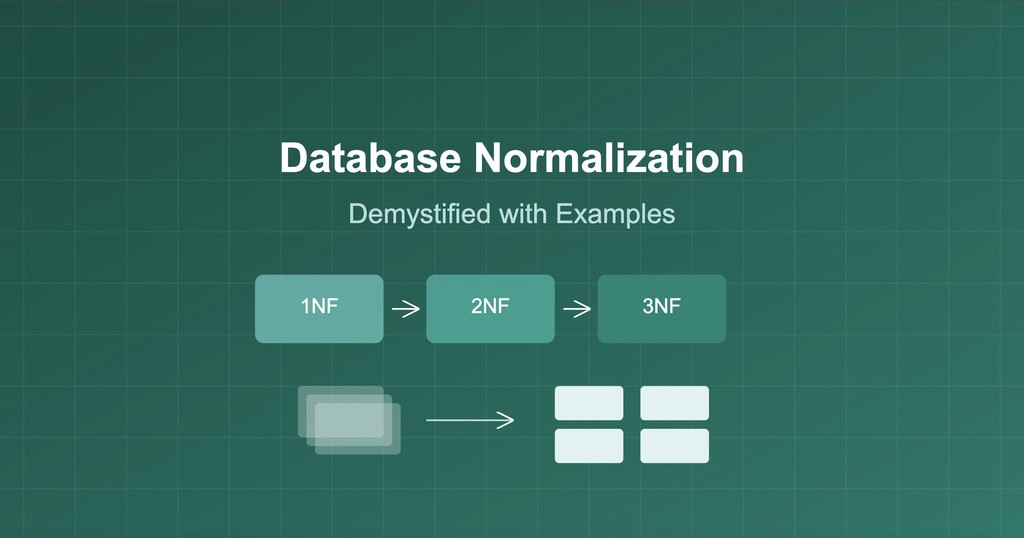 Database Normalization

Demystified with Examples

1NF → 2NF → 3NF